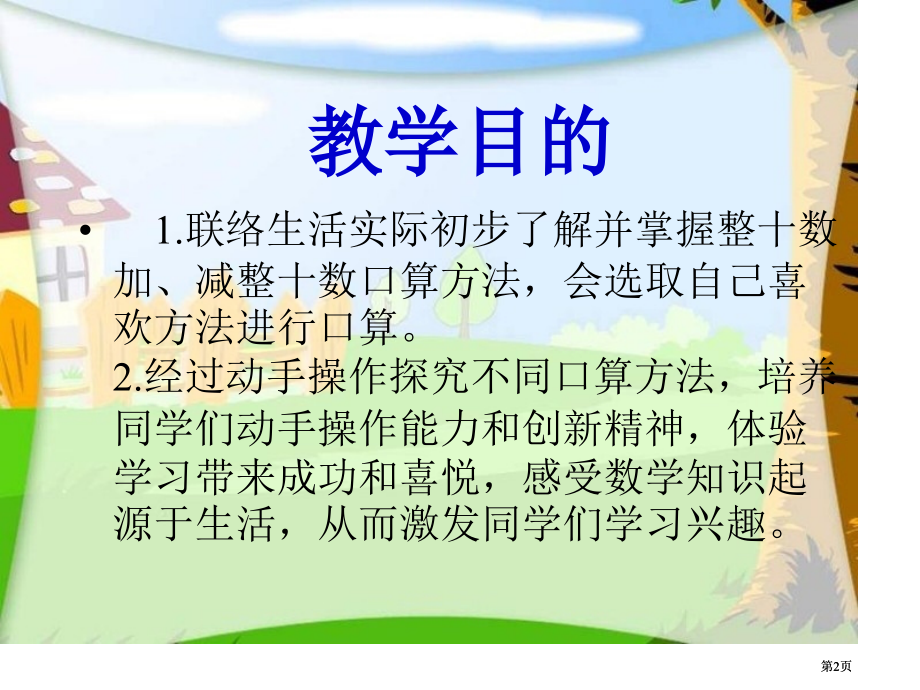 教学目的

• 1.联络生活实际初步了解并掌握整十数加、减整十数口算方法，会选取自己喜欢方法进行口算。
2.经过动手操作探究不同口算方法，培养同学们动手操作能力和创新精神，体验学习带来成功和喜悦，感受数学知识起源于生活，从而激发同学们学习兴趣。

第2页